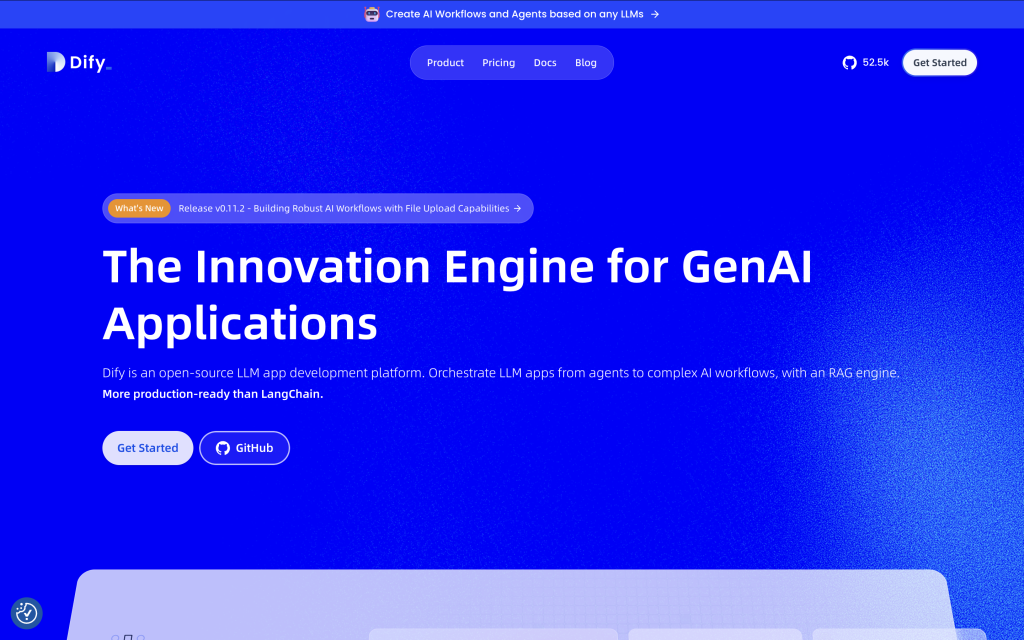 Create AI Workflows and Agents based on any LLMs →

Dify

Product Pricing Docs Blog

52.5k Get Started

What's New Release v0.11.2 - Building Robust AI Workflows with File Upload Capabilities →

The Innovation Engine for GenAI Applications

Dify is an open-source LLM app development platform. Orchestrate LLM apps from agents to complex AI workflows, with an RAG engine.
More production-ready than LangChain.

Get Started GitHub